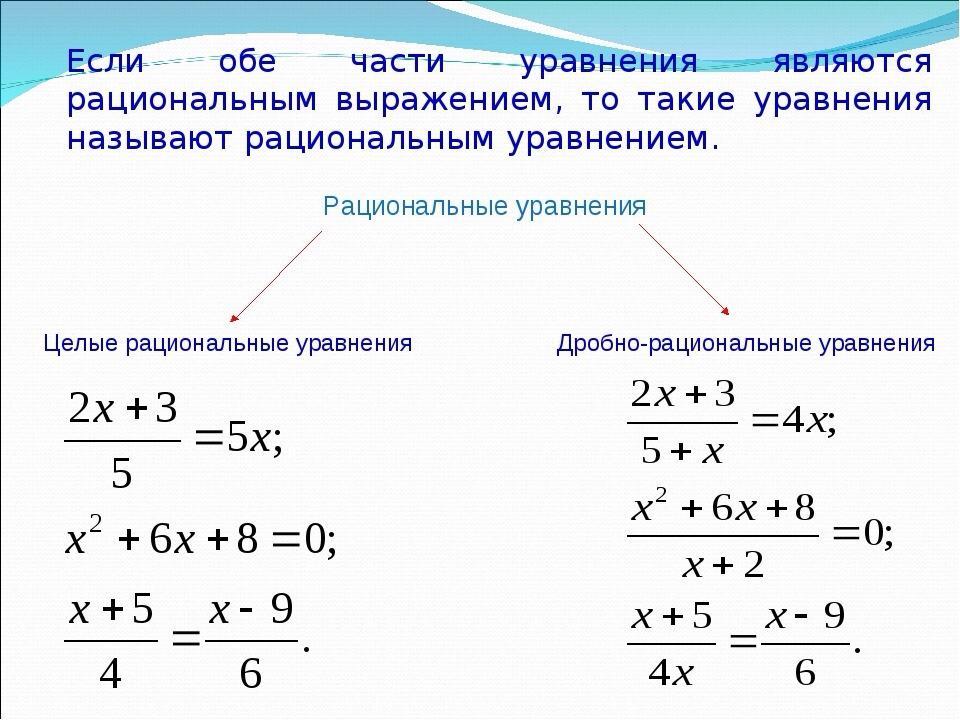 Если обе части уравнения являются рациональным выражением, то такие уравнения называют рациональным уравнением.

Рациональные уравнения

Целые рациональные уравнения

$\frac{2x+3}{5}=5x;$

$x^2+6x+8=0;$

$\frac{x+5}{4}=\frac{x-9}{6}.$

Дробно-рациональные уравнения

$\frac{2x+3}{5+x}=4x;$

$\frac{x^2+6x+8}{x+2}=0;$

$\frac{x+5}{4x}=\frac{x-9}{6}.$